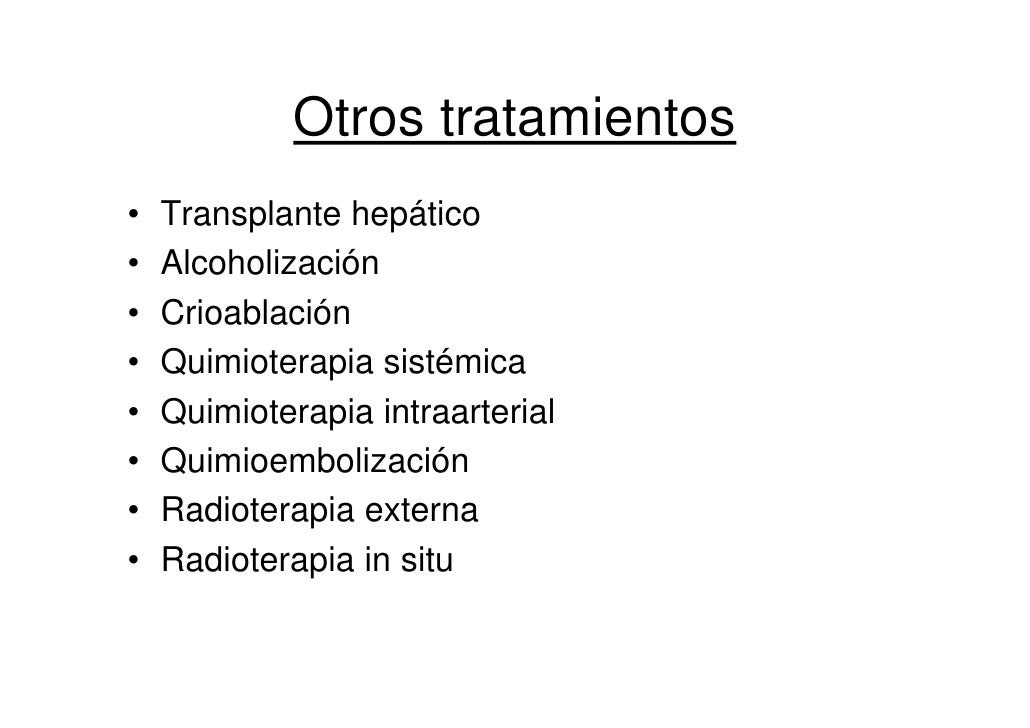 Otros tratamientos

• Transplante hepático
• Alcoholización
• Crioablación
• Quimioterapia sistémica
• Quimioterapia intraarterial
• Quimioembolización
• Radioterapia externa
• Radioterapia in situ